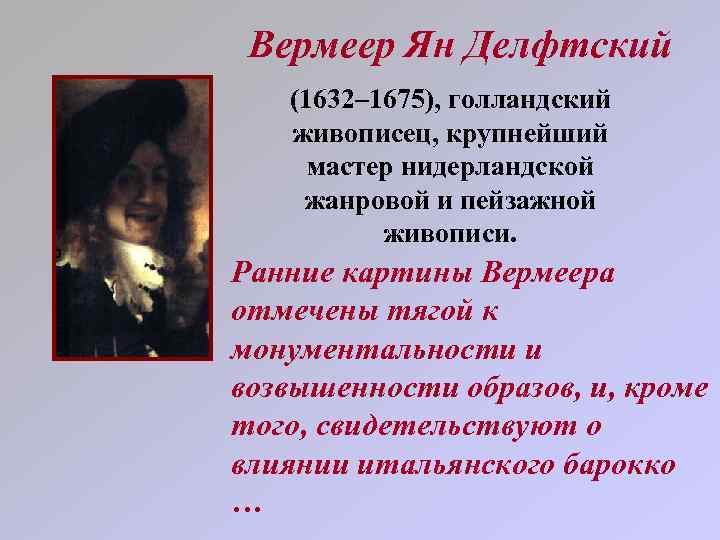 Вермеер Ян Делфтский

(1632–1675), голландский живописец, крупнейший мастер нидерландской жанровой и пейзажной живописи.

Ранние картины Вермеера отмечены тягой к монументальности и возвышенности образов, и, кроме того, свидетельствуют о влиянии итальянского барокко …